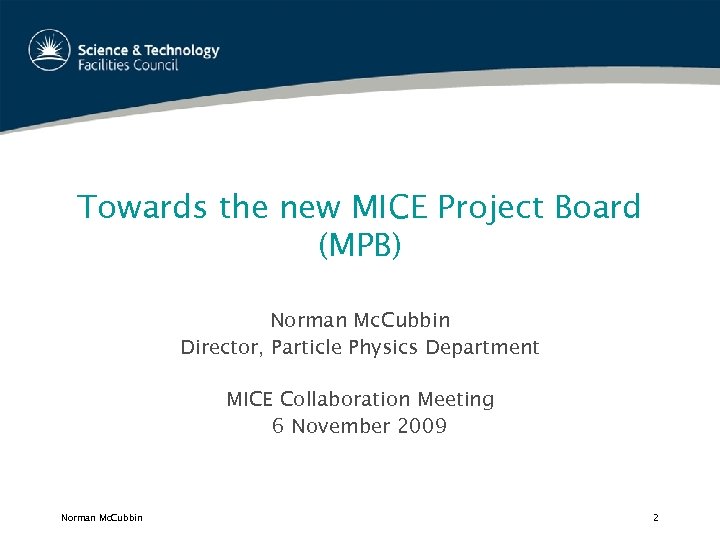 Science & Technology
Facilities Council

Towards the new MICE Project Board (MPB)

Norman McCubbin
Director, Particle Physics Department

MICE Collaboration Meeting
6 November 2009

Norman McCubbin

2